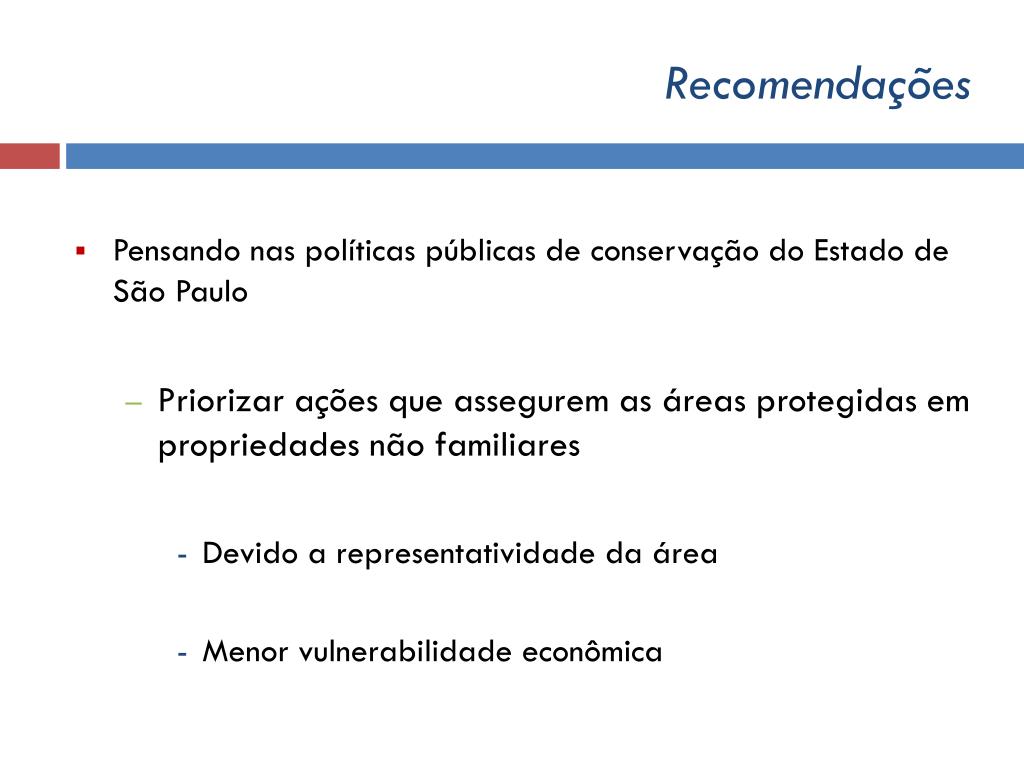 Recomendações

▪ Pensando nas políticas públicas de conservação do Estado de São Paulo

– Priorizar ações que assegurem as áreas protegidas em propriedades não familiares

- Devido a representatividade da área

- Menor vulnerabilidade econômica